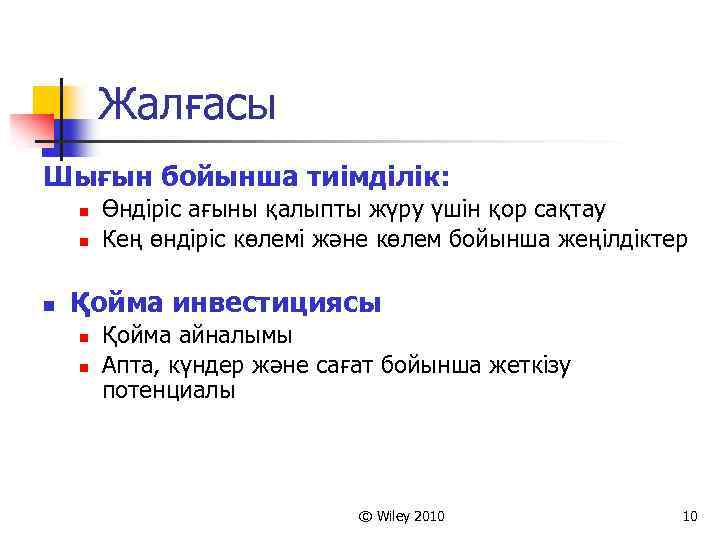 Жалғасы

Шығын бойынша тиімділік:

- Өндіріс ағыны қалыпты жүру үшін қор сақтау
- Кең өндіріс көлемі және көлем бойынша жеңілдіктер

- Қойма инвестициясы
  - Қойма айналымы
  - Апта, күндер және сағат бойынша жеткізу потенциалы

© Wiley 2010

10